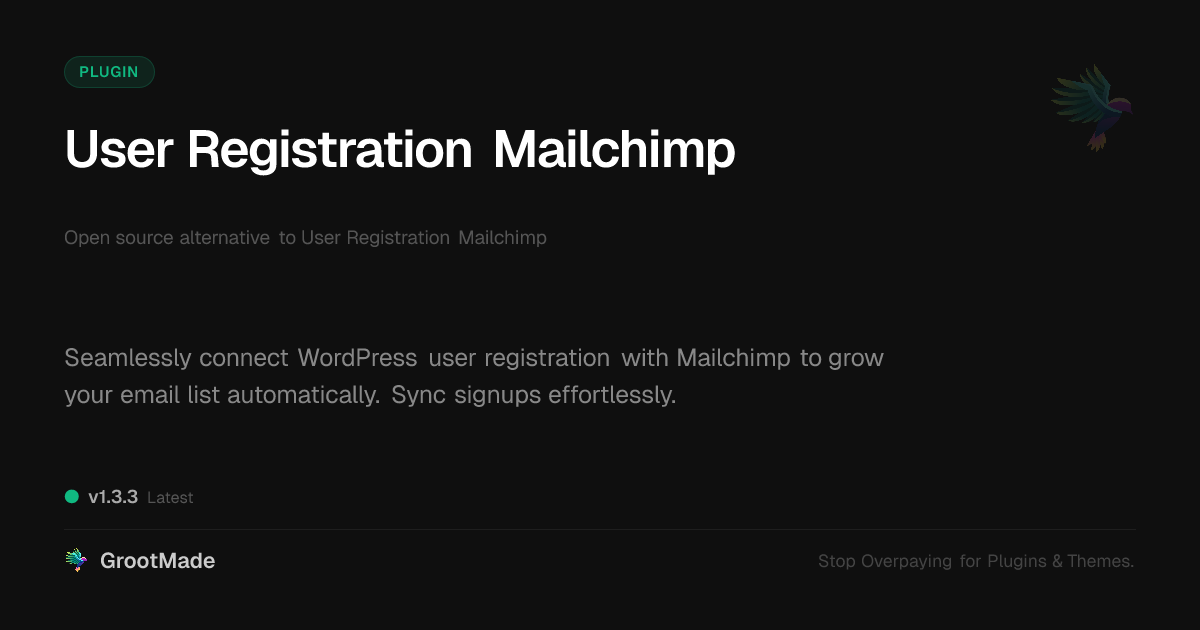 PLUGIN

User Registration Mailchimp

Open source alternative to User Registration Mailchimp

Seamlessly connect WordPress user registration with Mailchimp to grow your email list automatically. Sync signups effortlessly.

v1.3.3 Latest

GrootMade

Stop Overpaying for Plugins & Themes.